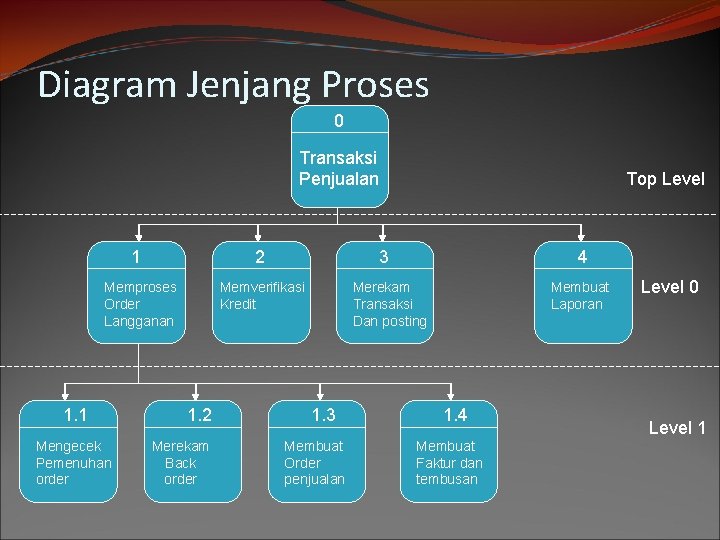 Diagram Jenjang Proses

0

Transaksi Penjualan

Top Level

1

Memproses Order Langganan

2

Memverifikasi Kredit

3

Merekam Transaksi Dan posting

4

Membuat Laporan

Level 0

1.1

Mengecek Pemenuhan order

1.2

Merekam Back order

1.3

Membuat Order penjualan

1.4

Membuat Faktur dan tembusan

Level 1